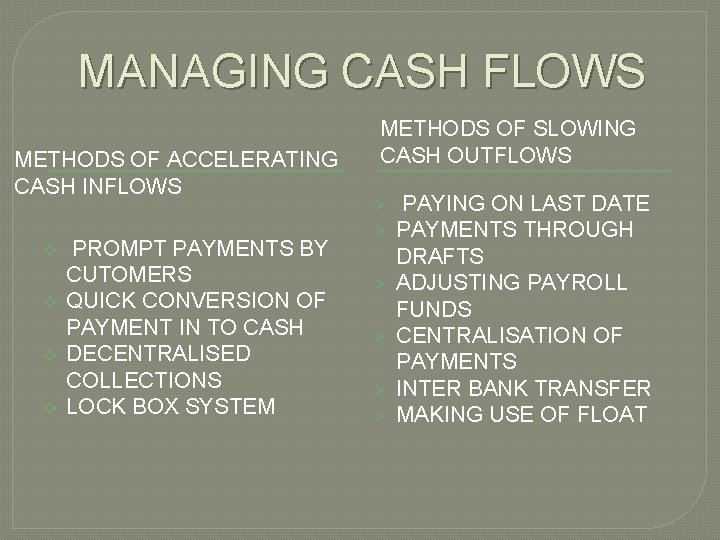 MANAGING CASH FLOWS

METHODS OF ACCELERATING CASH INFLOWS

- PROMPT PAYMENTS BY CUTOMERS
- QUICK CONVERSION OF PAYMENT IN TO CASH
- DECENTRALISED COLLECTIONS
- LOCK BOX SYSTEM

METHODS OF SLOWING CASH OUTFLOWS

- PAYING ON LAST DATE
- PAYMENTS THROUGH DRAFTS
- ADJUSTING PAYROLL FUNDS
- CENTRALISATION OF PAYMENTS
- INTER BANK TRANSFER
- MAKING USE OF FLOAT